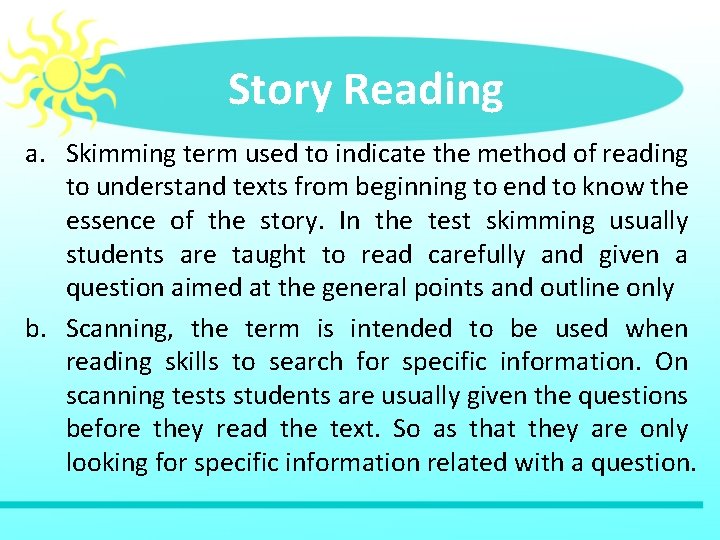 Story Reading

a. Skimming term used to indicate the method of reading to understand texts from beginning to end to know the essence of the story. In the test skimming usually students are taught to read carefully and given a question aimed at the general points and outline only

b. Scanning, the term is intended to be used when reading skills to search for specific information. On scanning tests students are usually given the questions before they read the text. So as that they are only looking for specific information related with a question.